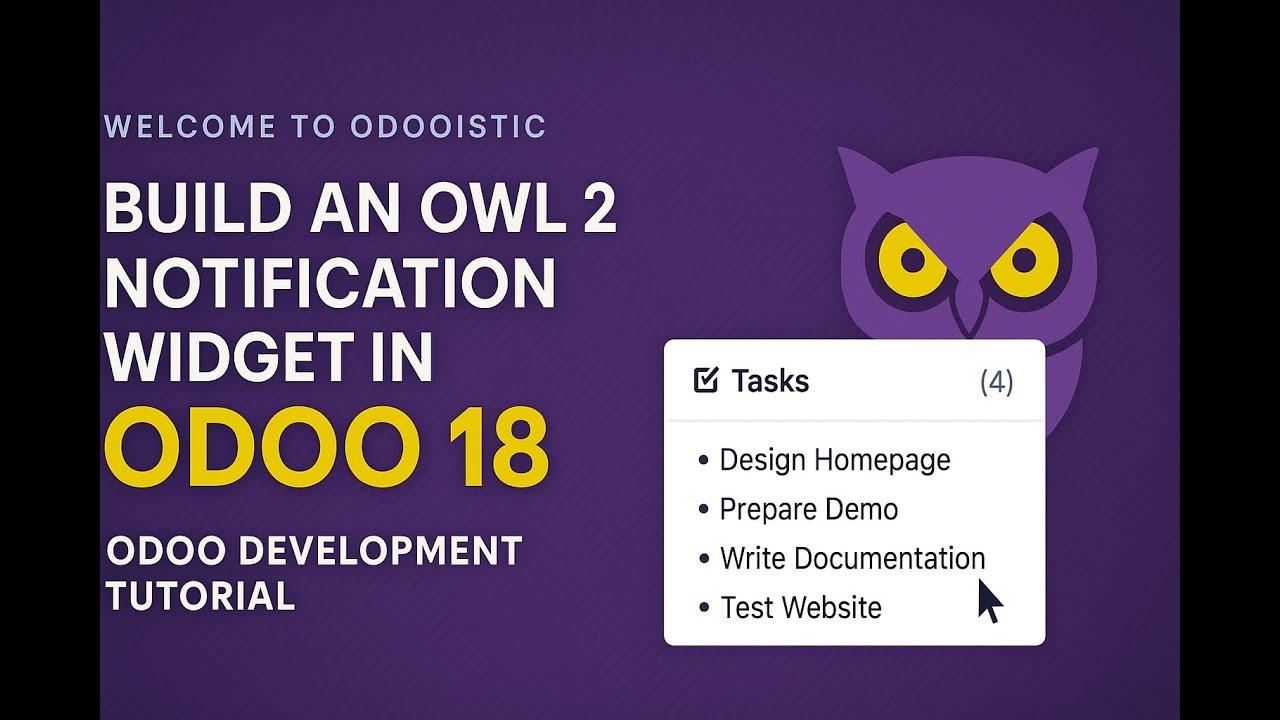 WELCOME TO ODOOISTIC

BUILD AN OWL 2 NOTIFICATION WIDGET IN ODOO 18

ODOO DEVELOPMENT TUTORIAL

Tasks (4)

• Design Homepage
• Prepare Demo
• Write Documentation
• Test Website